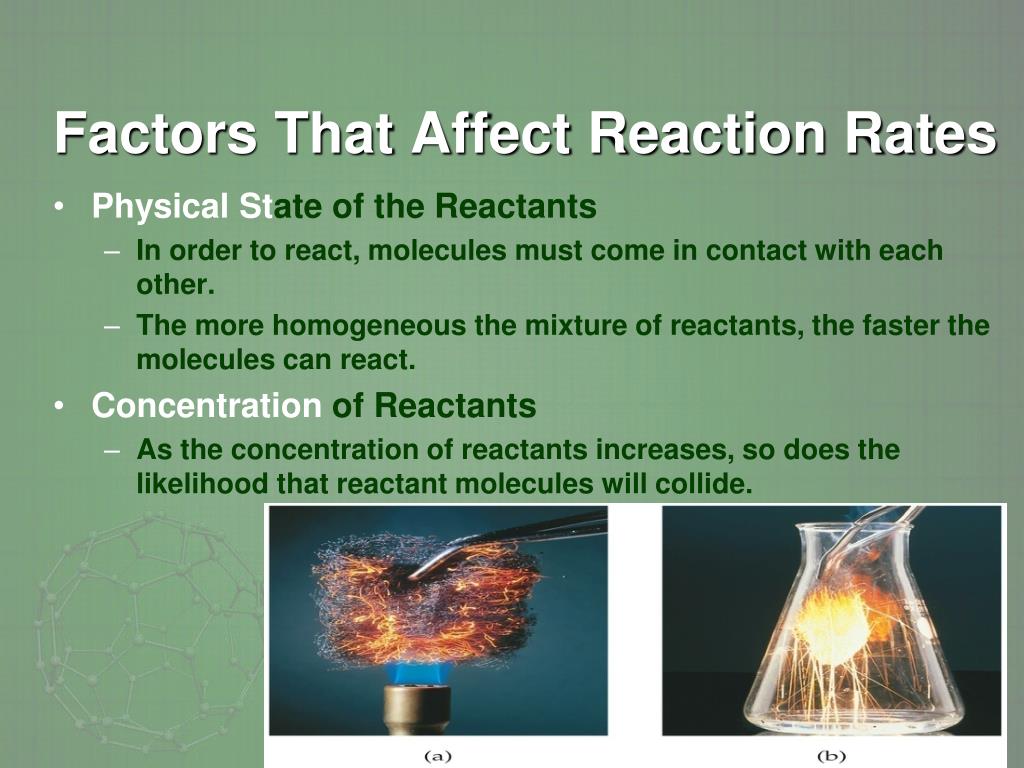 Factors That Affect Reaction Rates

• Physical State of the Reactants
– In order to react, molecules must come in contact with each other.
– The more homogeneous the mixture of reactants, the faster the molecules can react.

• Concentration of Reactants
– As the concentration of reactants increases, so does the likelihood that reactant molecules will collide.

(a)

(b)